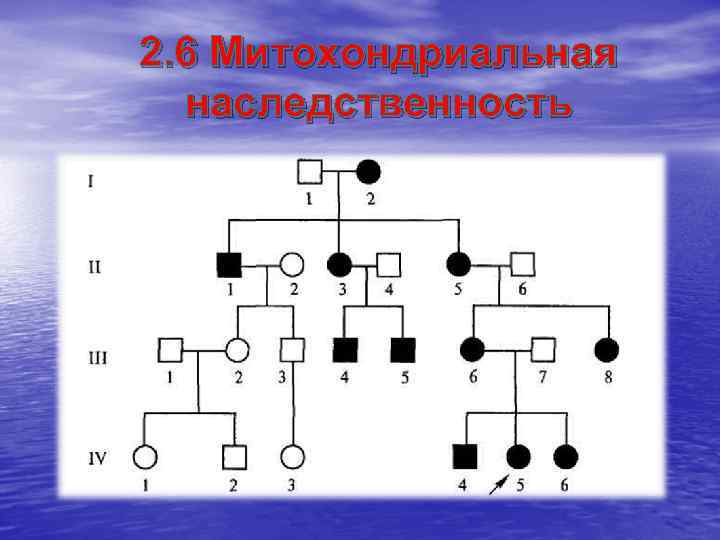 2.6 Митохондриальная наследственность

I
1 2

II
1 2 3 4 5 6

III
1 2 3 4 5 6 7 8

IV
1 2 3 4 5 6